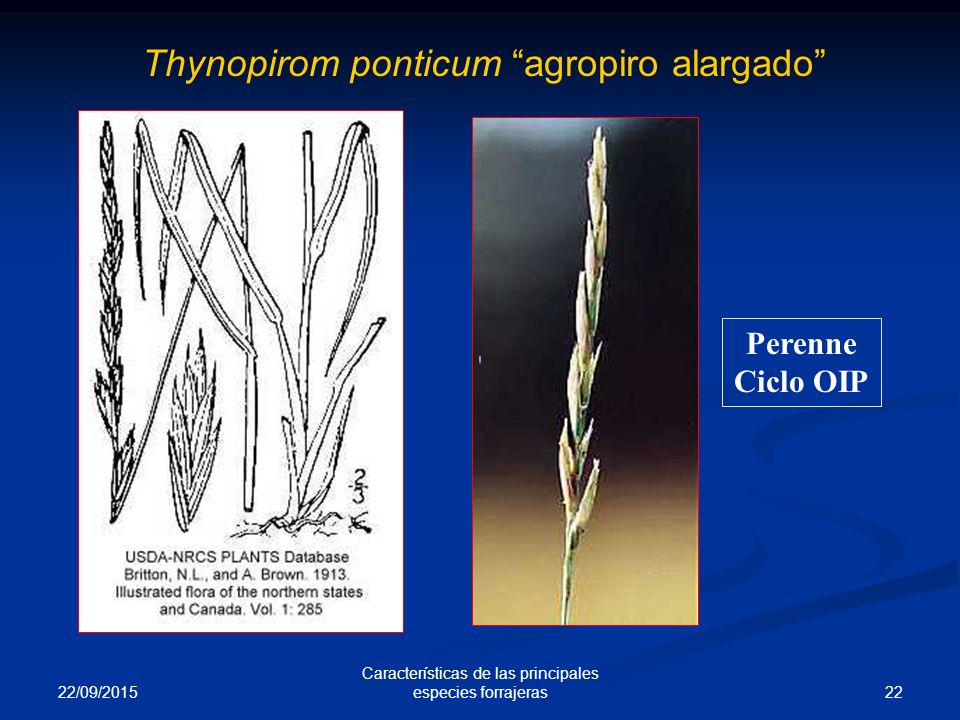 Thynopirom ponticum “agropiro alargado”

$\frac{2}{3}$

USDA-NRCS PLANTS Database
Britton, N.L., and A. Brown. 1913.
Illustrated flora of the northern states and Canada. Vol. 1: 285

Perenne
Ciclo OIP

22/09/2015

Características de las principales especies forrajeras

22